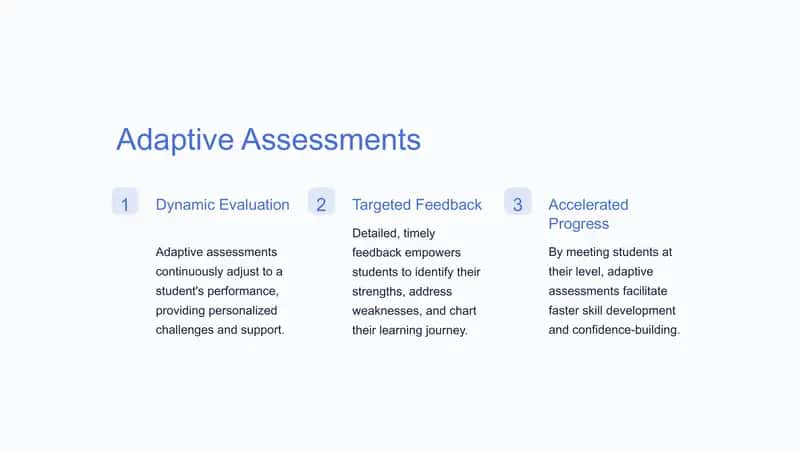 Adaptive Assessments

1
Dynamic Evaluation

Adaptive assessments continuously adjust to a student's performance, providing personalized challenges and support.

2
Targeted Feedback

Detailed, timely feedback empowers students to identify their strengths, address weaknesses, and chart their learning journey.

3
Accelerated Progress

By meeting students at their level, adaptive assessments facilitate faster skill development and confidence-building.